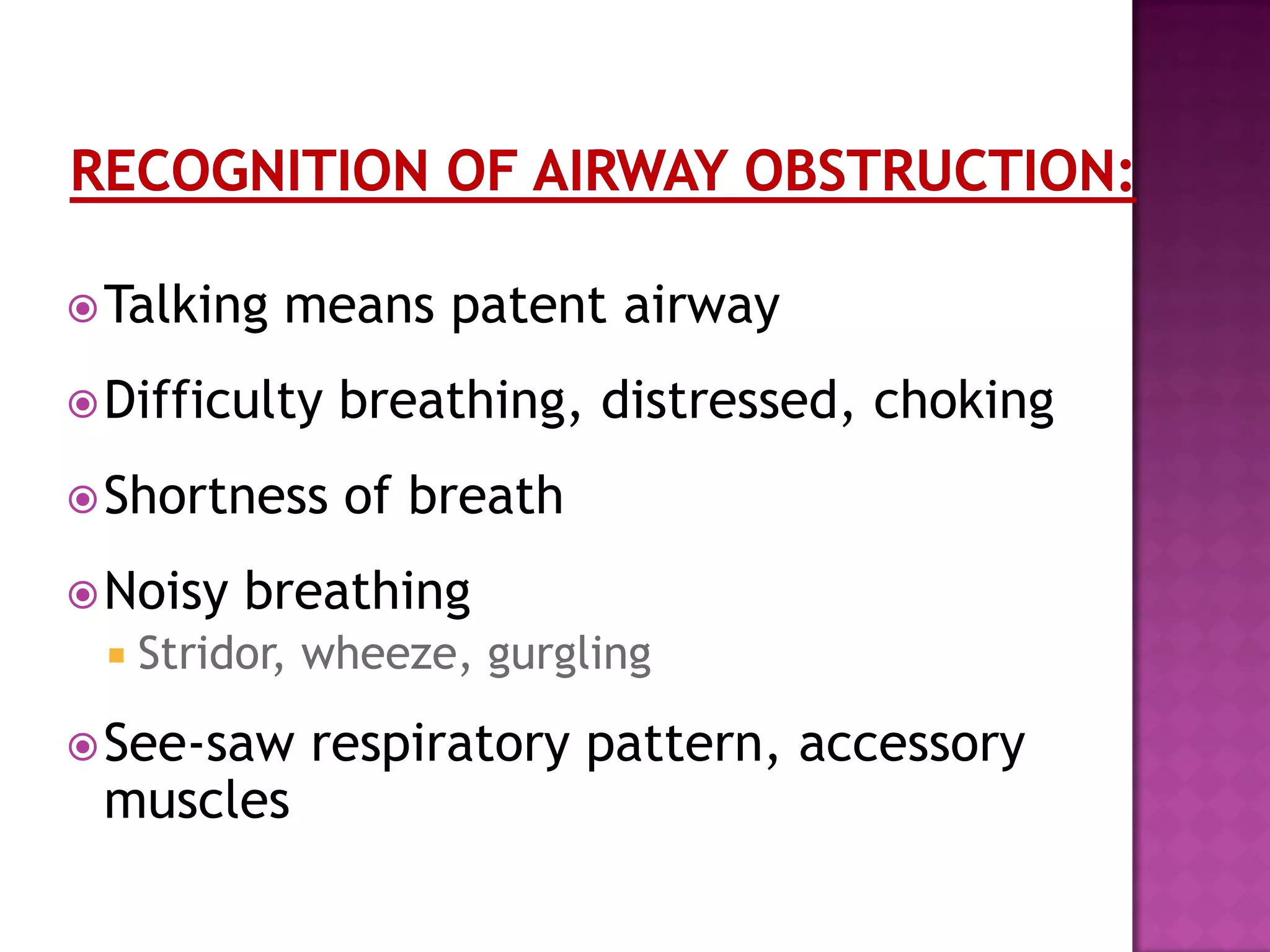 RECOGNITION OF AIRWAY OBSTRUCTION:

Talking means patent airway

Difficulty breathing, distressed, choking

Shortness of breath

Noisy breathing

Stridor, wheeze, gurgling

See-saw respiratory pattern, accessory muscles